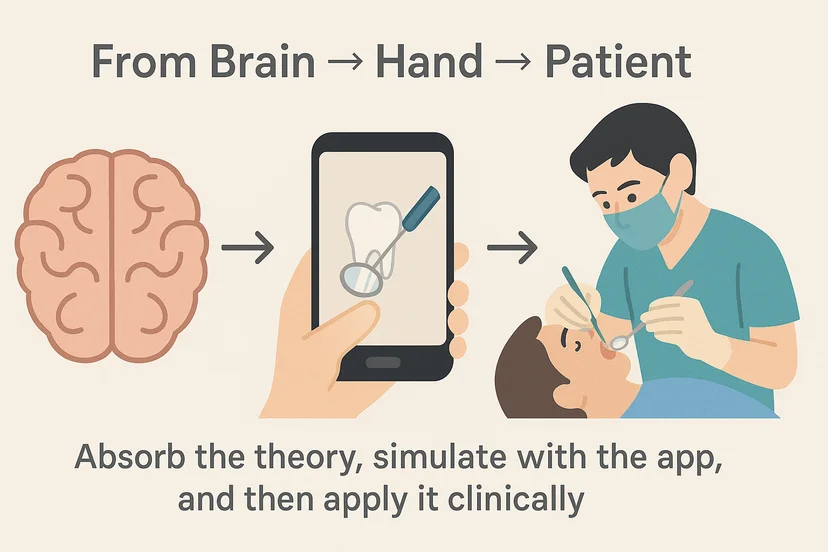 From Brain → Hand → Patient

Absorb the theory, simulate with the app, and then apply it clinically